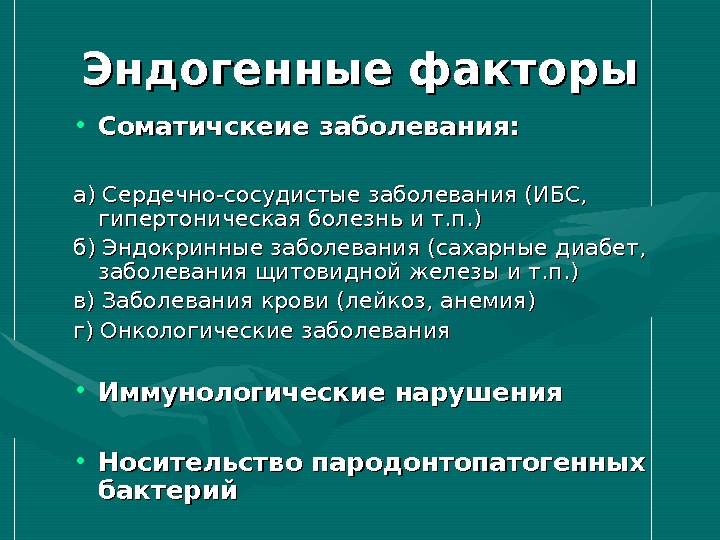 Эндогенные факторы

• Соматичскеие заболевания:

а) Сердечно-сосудистые заболевания (ИБС, гипертоническая болезнь и т.п.)
б) Эндокринные заболевания (сахарные диабет, заболевания щитовидной железы и т.п.)
в) Заболевания крови (лейкоз, анемия)
г) Онкологические заболевания

• Иммунологические нарушения

• Носительство пародонтопатогенных бактерий